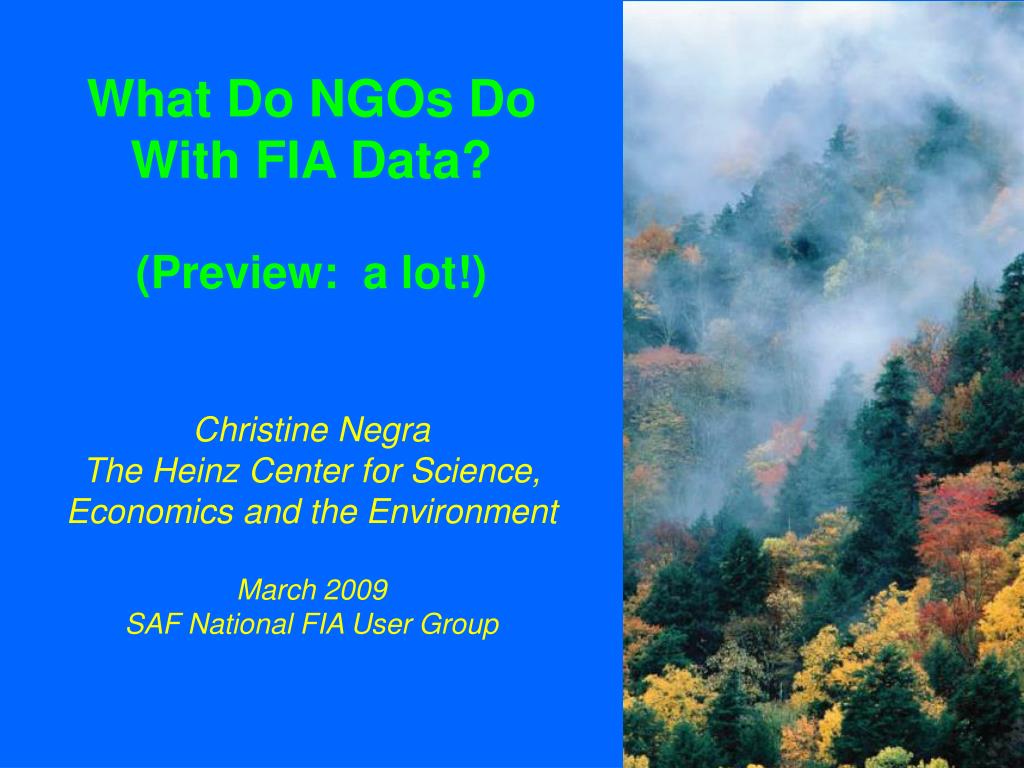 What Do NGOs Do With FIA Data?

(Preview: a lot!)

Christine Negra
The Heinz Center for Science, Economics and the Environment

March 2009
SAF National FIA User Group